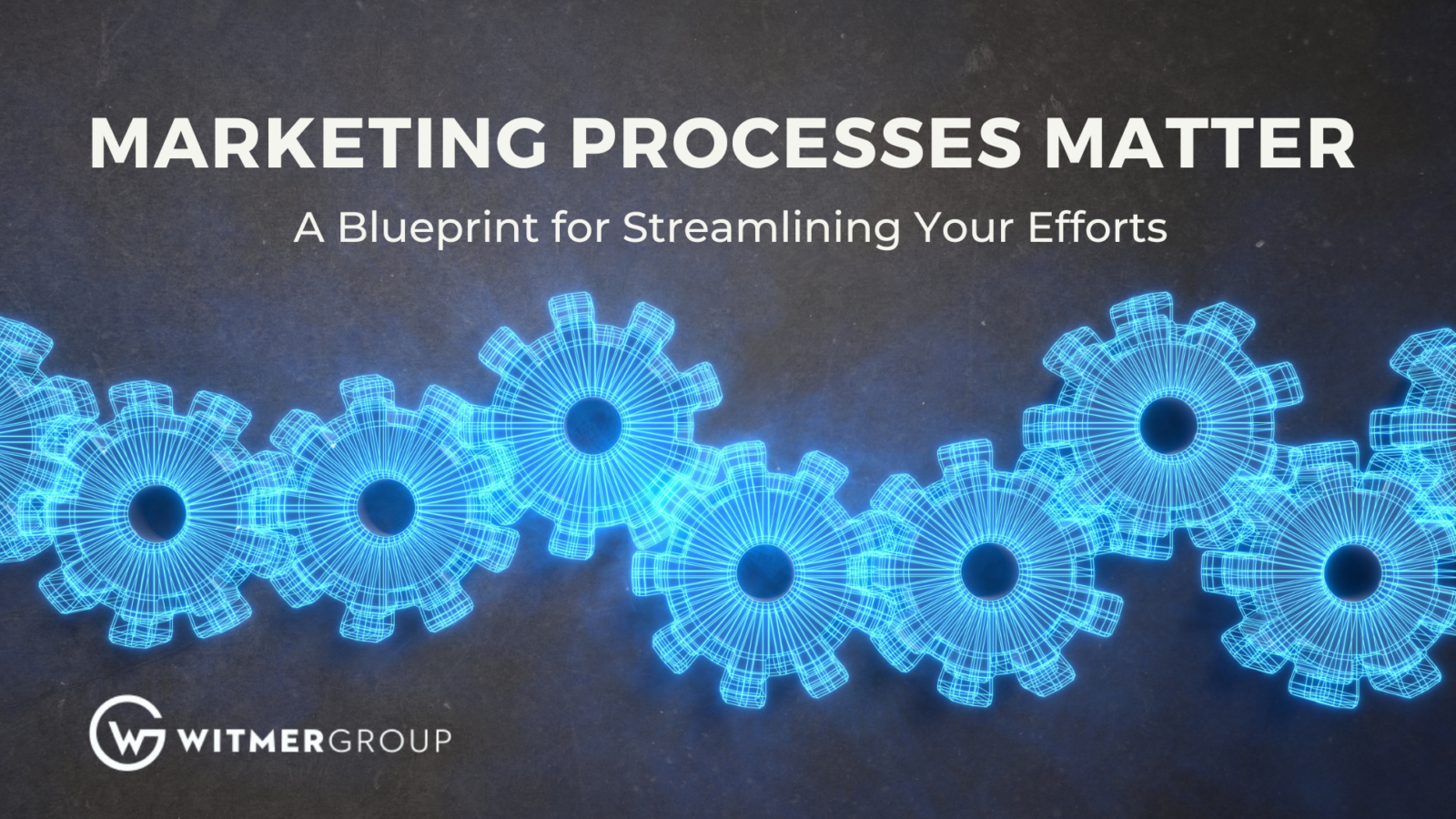 MARKETING PROCESSES MATTER

A Blueprint for Streamlining Your Efforts

WITMERGROUP